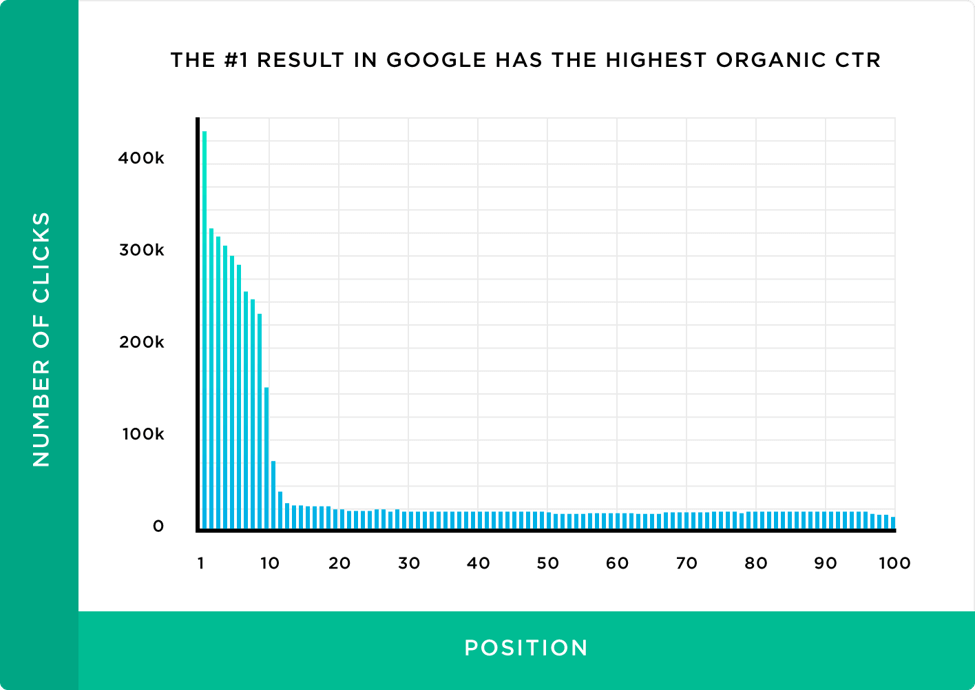 THE #1 RESULT IN GOOGLE HAS THE HIGHEST ORGANIC CTR

NUMBER OF CLICKS

400k
300k
200k
100k
0

1 10 20 30 40 50 60 70 80 90 100

POSITION